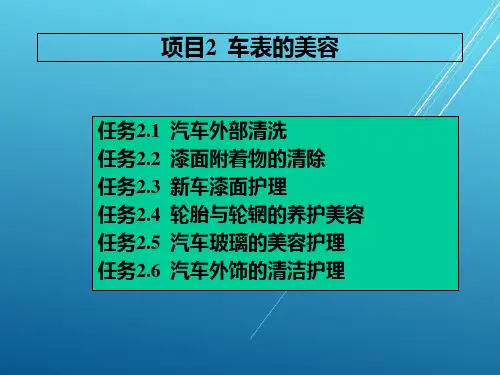 项目2 车表的美容

任务2.1 汽车外部清洗
任务2.2 漆面附着物的清除
任务2.3 新车漆面护理
任务2.4 轮胎与轮辋的养护美容
任务2.5 汽车玻璃的美容护理
任务2.6 汽车外饰的清洁护理